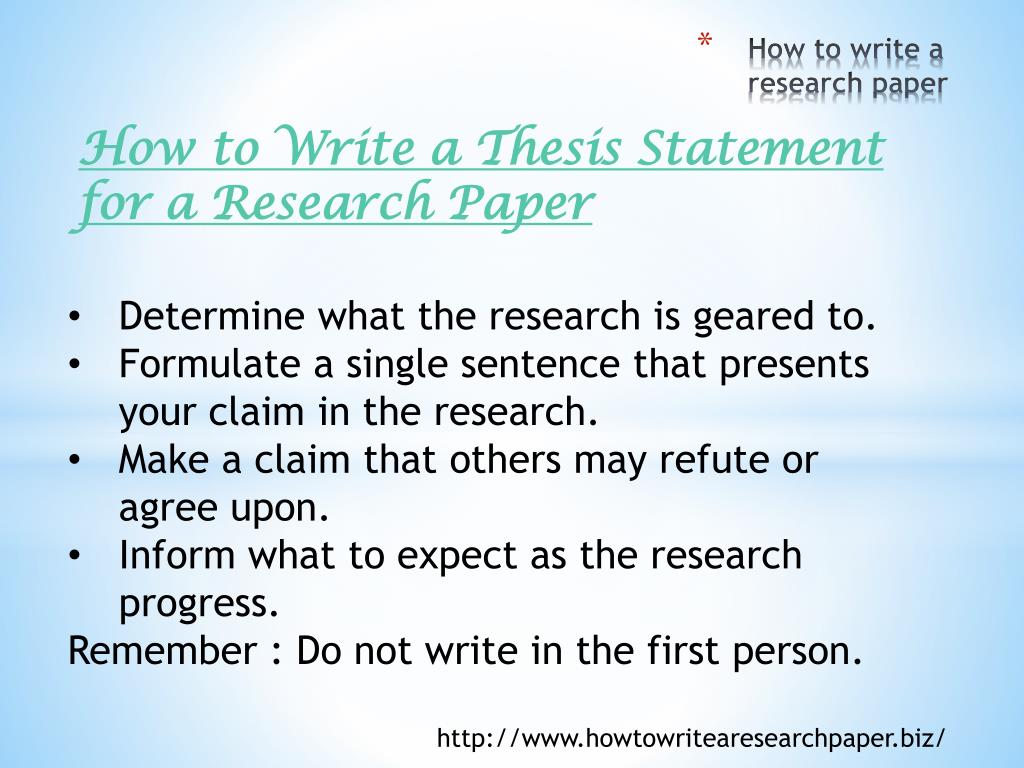 * How to write a research paper

How to Write a Thesis Statement for a Research Paper

• Determine what the research is geared to.
• Formulate a single sentence that presents your claim in the research.
• Make a claim that others may refute or agree upon.
• Inform what to expect as the research progress.
Remember : Do not write in the first person.

http://www.howtowritearesearchpaper.biz/